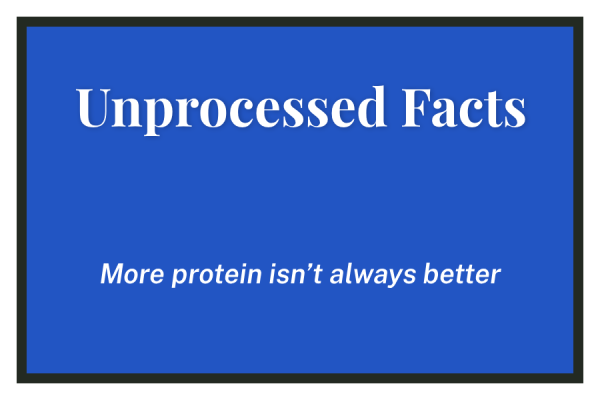 Unprocessed Facts

More protein isn’t always better